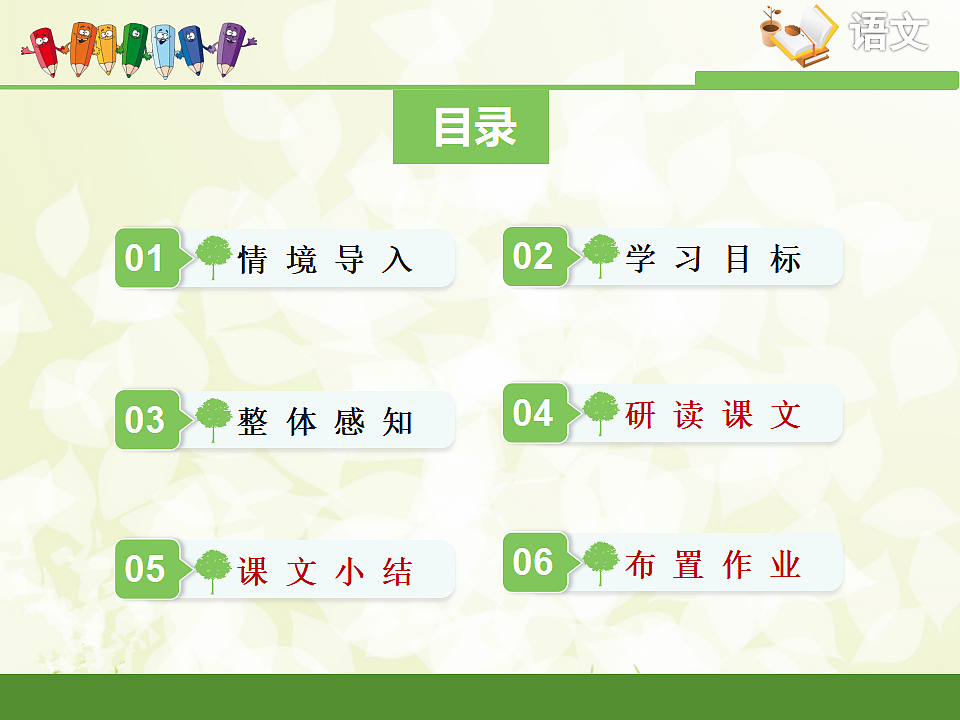 语文

目录

01 情境导入

02 学习目标

03 整体感知

04 研读课文

05 课文小结

06 布置作业